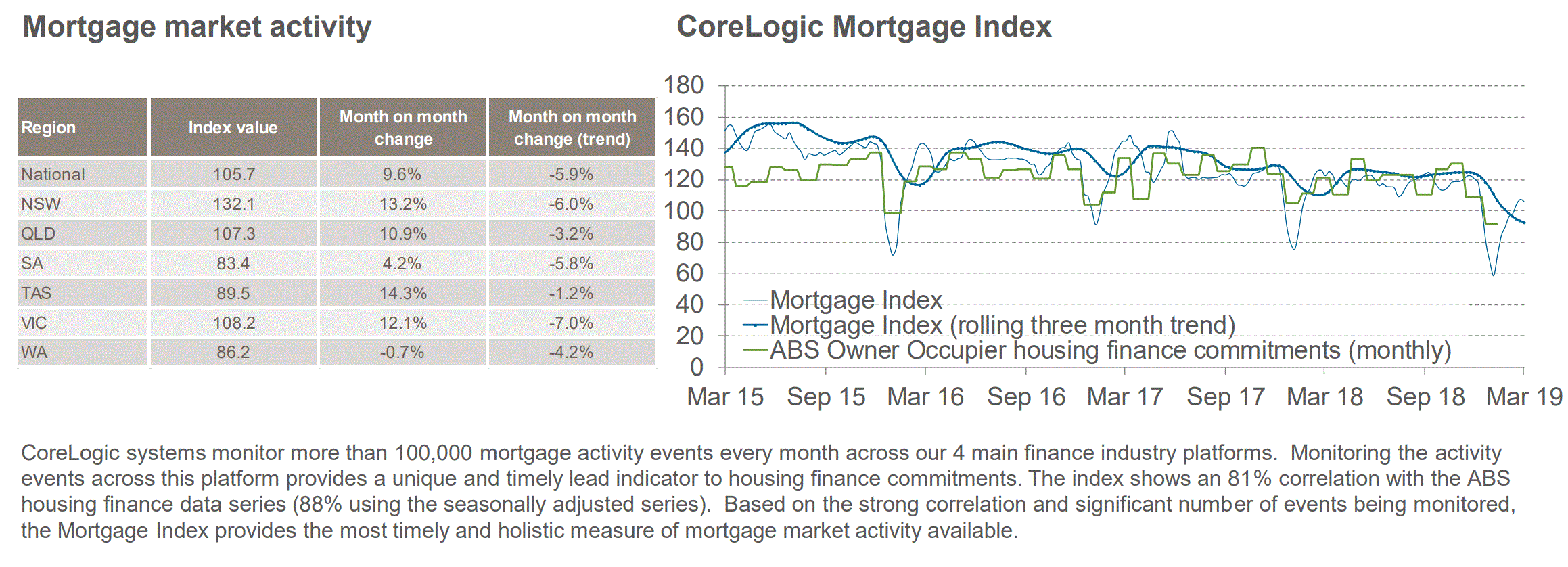 Mortgage market activity

| Region | Index value | Month on month change | Month on month change (trend) |
|---|---|---|---|
| National | 105.7 | 9.6% | -5.9% |
| NSW | 132.1 | 13.2% | -6.0% |
| QLD | 107.3 | 10.9% | -3.2% |
| SA | 83.4 | 4.2% | -5.8% |
| TAS | 89.5 | 14.3% | -1.2% |
| VIC | 108.2 | 12.1% | -7.0% |
| WA | 86.2 | -0.7% | -4.2% |

CoreLogic Mortgage Index

180
160
140
120
100
80
60
40
20
0

Mortgage Index
Mortgage Index (rolling three month trend)
ABS Owner Occupier housing finance commitments (monthly)

Mar 15 Sep 15 Mar 16 Sep 16 Mar 17 Sep 17 Mar 18 Sep 18 Mar 19

CoreLogic systems monitor more than 100,000 mortgage activity events every month across our 4 main finance industry platforms. Monitoring the activity events across this platform provides a unique and timely lead indicator to housing finance commitments. The index shows an 81% correlation with the ABS housing finance data series (88% using the seasonally adjusted series). Based on the strong correlation and significant number of events being monitored, the Mortgage Index provides the most timely and holistic measure of mortgage market activity available.